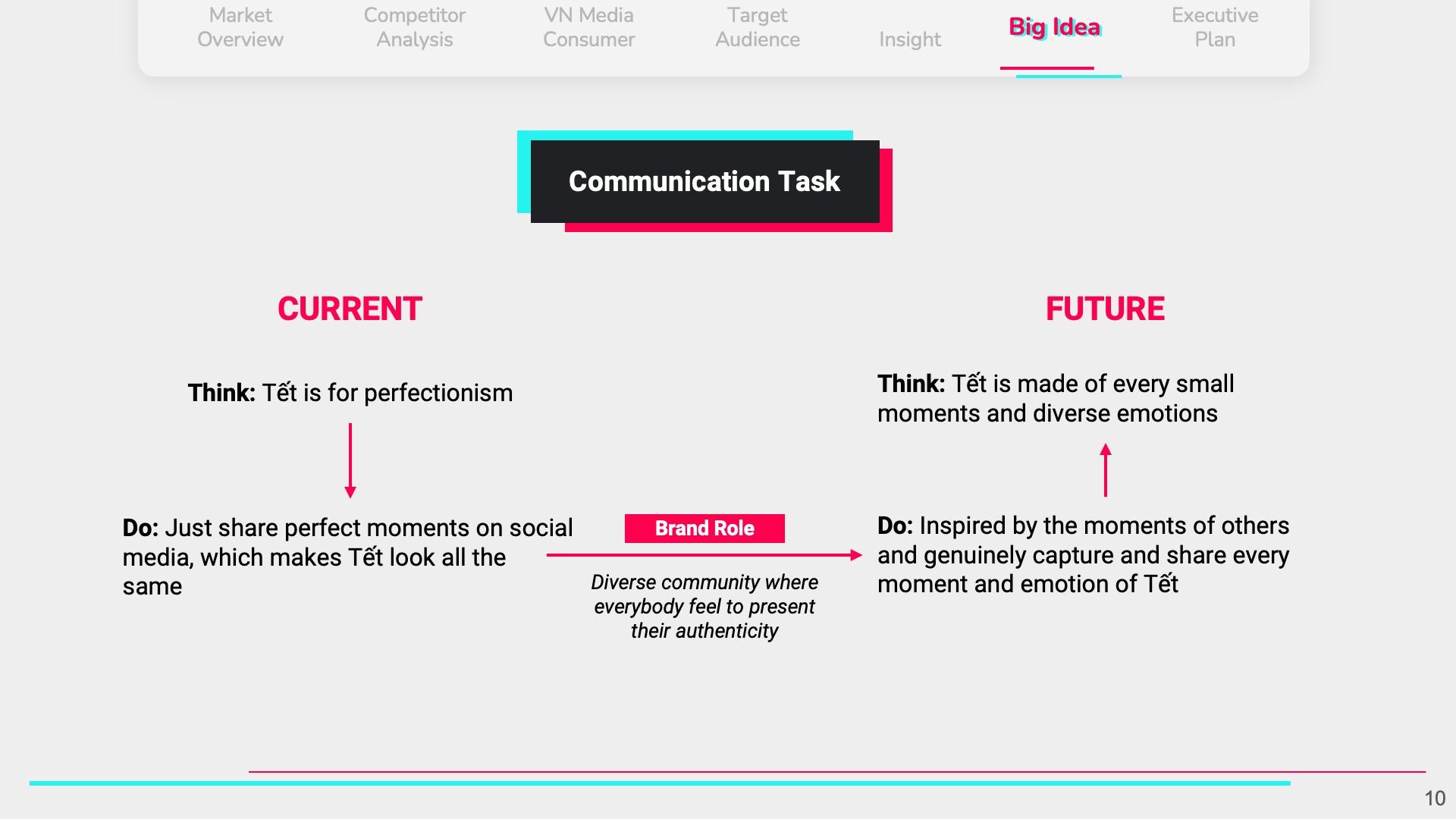 Market Overview Competitor Analysis VN Media Consumer Target Audience Insight Big Idea Executive Plan

Communication Task

CURRENT

Think: Tết is for perfectionism

Do: Just share perfect moments on social media, which makes Tết look all the same

Brand Role

Diverse community where everybody feel to present their authenticity

FUTURE

Think: Tết is made of every small moments and diverse emotions

Do: Inspired by the moments of others and genuinely capture and share every moment and emotion of Tết

10